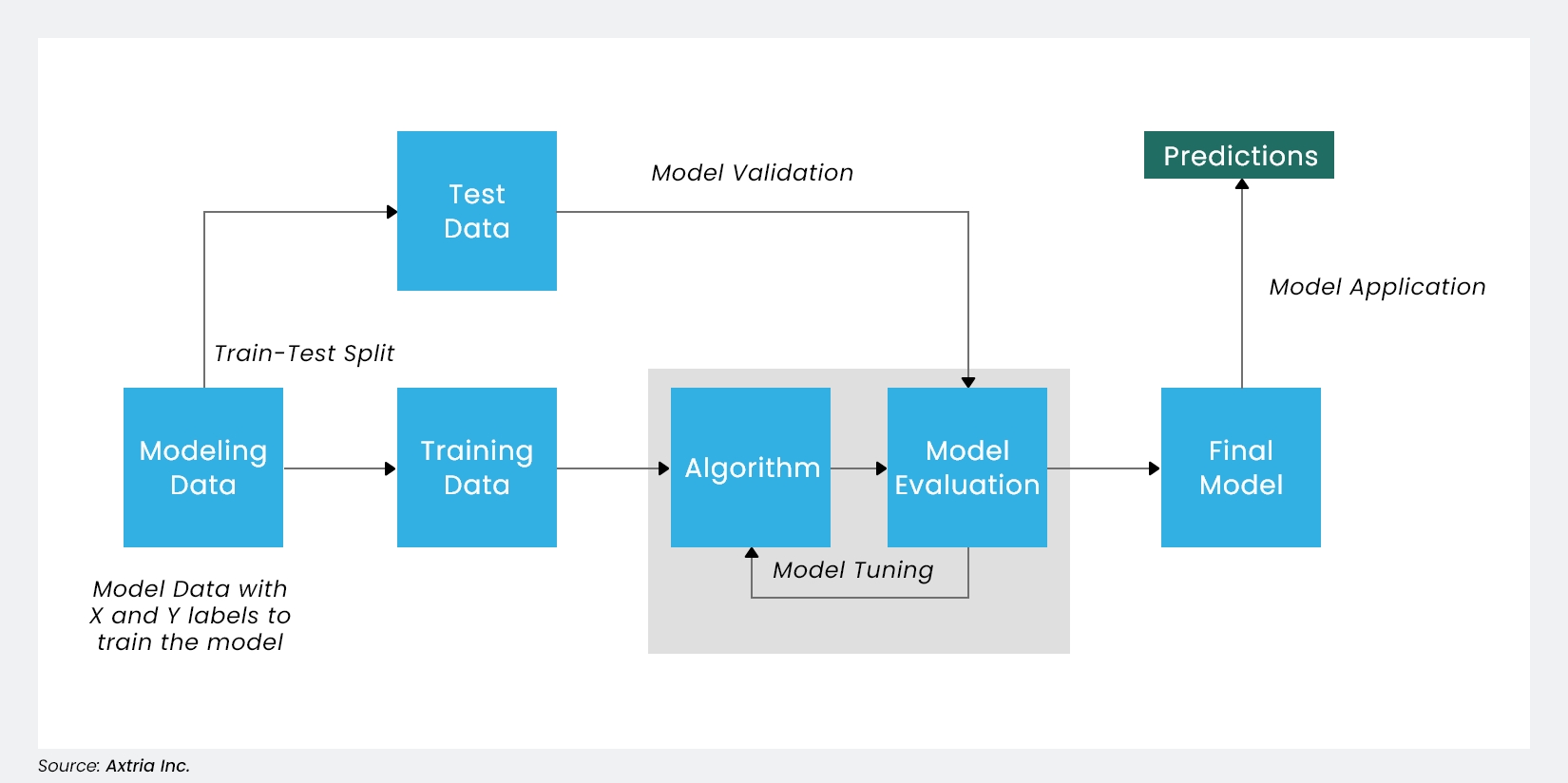 Test Data

Model Validation

Predictions

Model Application

Train-Test Split

Modeling Data

Training Data

Algorithm

Model Evaluation

Final Model

Model Tuning

Model Data with X and Y labels to train the model

Source: Axtria Inc.